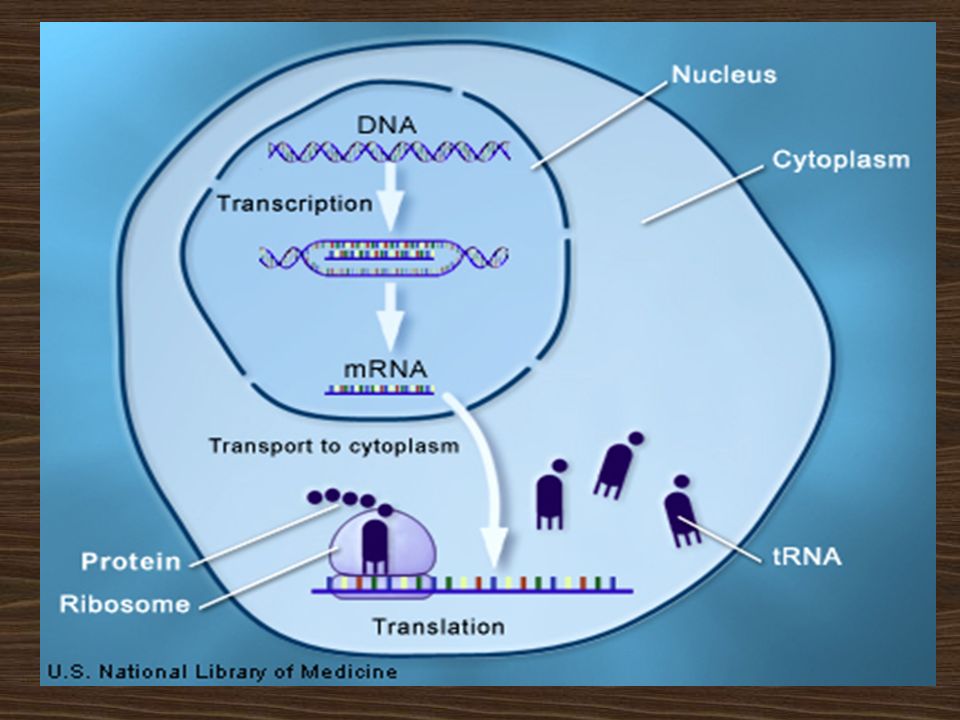 Nucleus

DNA

Cytoplasm

Transcription

mRNA

Transport to cytoplasm

Protein

Ribosome

tRNA

Translation

U.S. National Library of Medicine